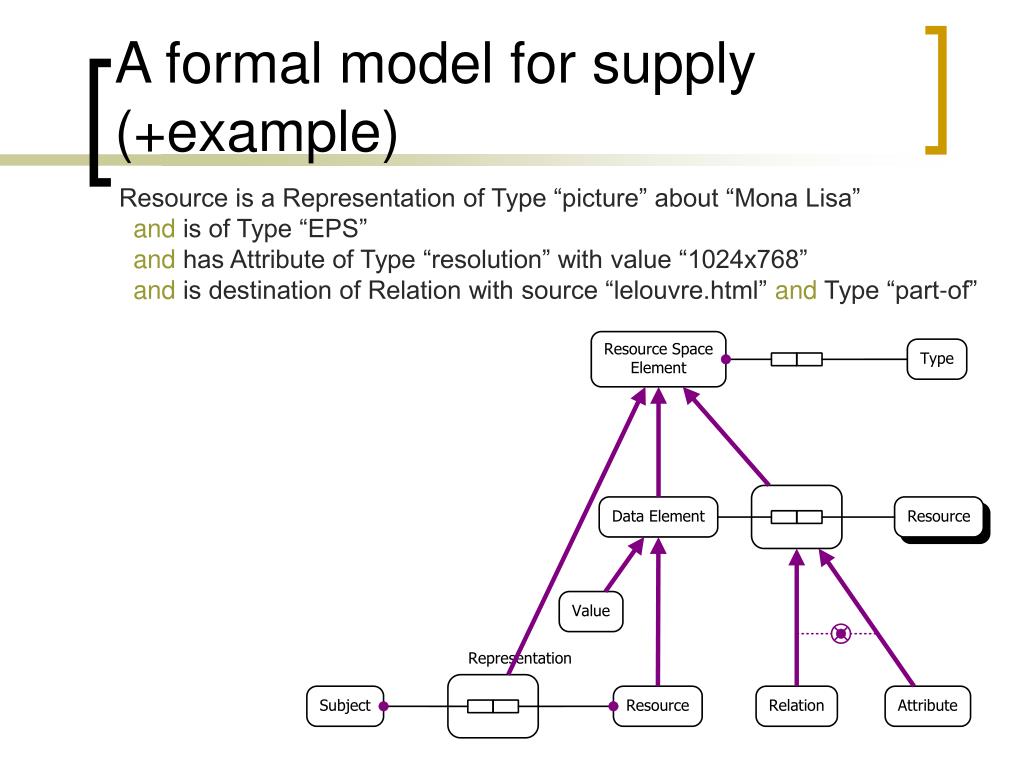 A formal model for supply (+example)

Resource is a Representation of Type “picture” about “Mona Lisa”
and is of Type “EPS”
and has Attribute of Type “resolution” with value “1024x768”
and is destination of Relation with source “lelouvre.html” and Type “part-of”

Resource Space Element

Type

Data Element

Resource

Value

Representation

Subject

Resource

Relation

Attribute